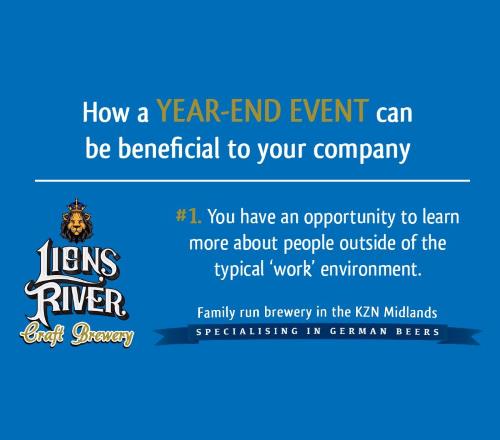 How a YEAR-END EVENT can be beneficial to your company

LIONS RIVER Craft Brewery

#1. You have an opportunity to learn more about people outside of the typical 'work' environment.

Family run brewery in the KZN Midlands

SPECIALISING IN GERMAN BEERS